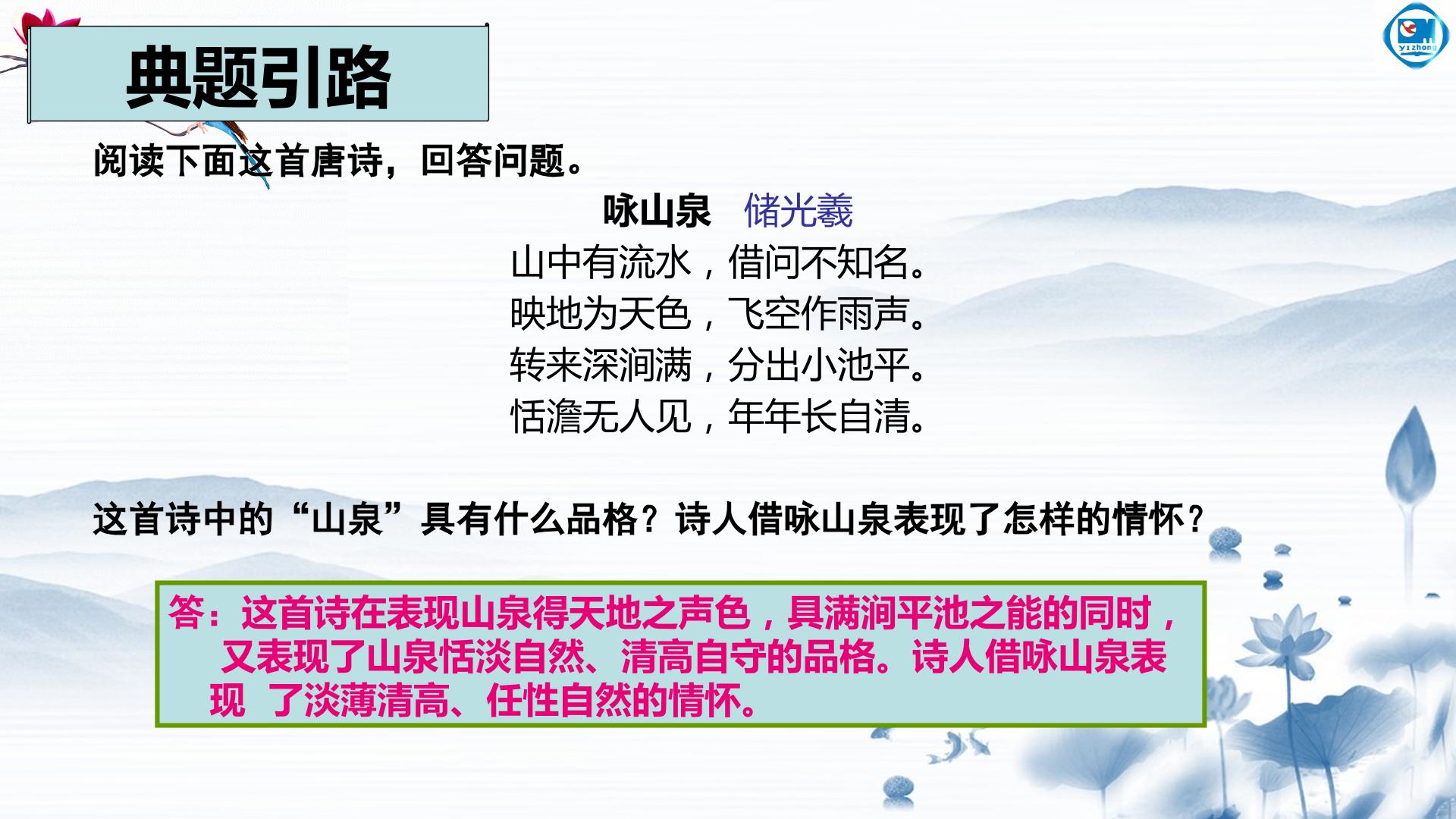 yizhong

典题引路

阅读下面这首唐诗，回答问题。

咏山泉　储光羲

山中有流水，借问不知名。
映地为天色，飞空作雨声。
转来深涧满，分出小池平。
恬澹无人见，年年长自清。

这首诗中的“山泉”具有什么品格？诗人借咏山泉表现了怎样的情怀？

答：这首诗在表现山泉得天地之声色，具满涧平池之能的同时，又表现了山泉恬淡自然、清高自守的品格。诗人借咏山泉表现 了淡薄清高、任性自然的情怀。